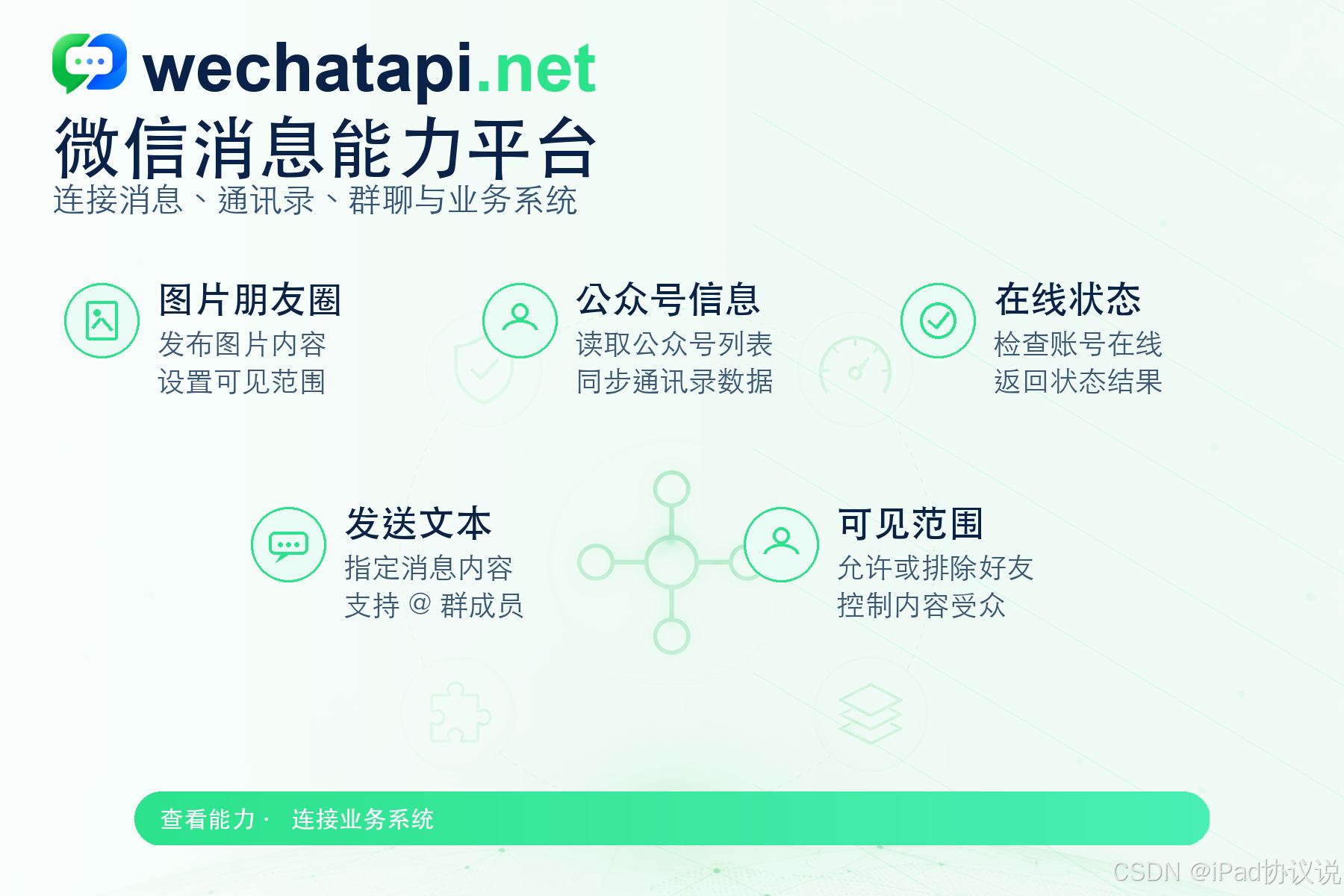 wechatapi.net

微信消息能力平台

连接消息、通讯录、群聊与业务系统

图片朋友圈

发布图片内容
设置可见范围

公众号信息

读取公众号列表
同步通讯录数据

在线状态

检查账号在线
返回状态结果

发送文本

指定消息内容
支持 @ 群成员

可见范围

允许或排除好友
控制内容受众

查看能力 · 连接业务系统

CSDN @iPad协议说